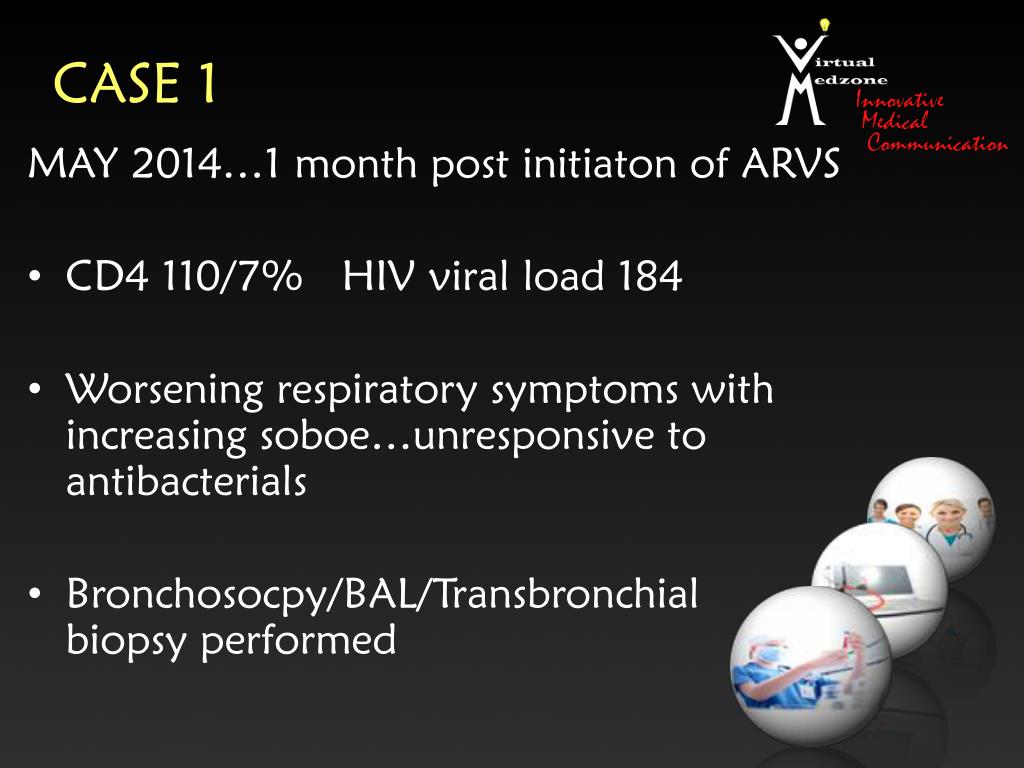 CASE 1

Virtual Medzone
Innovative Medical Communication

MAY 2014…1 month post initiaton of ARVS

• CD4 110/7%   HIV viral load 184

• Worsening respiratory symptoms with increasing soboe…unresponsive to antibacterials

• Bronchosocpy/BAL/Transbronchial biopsy performed